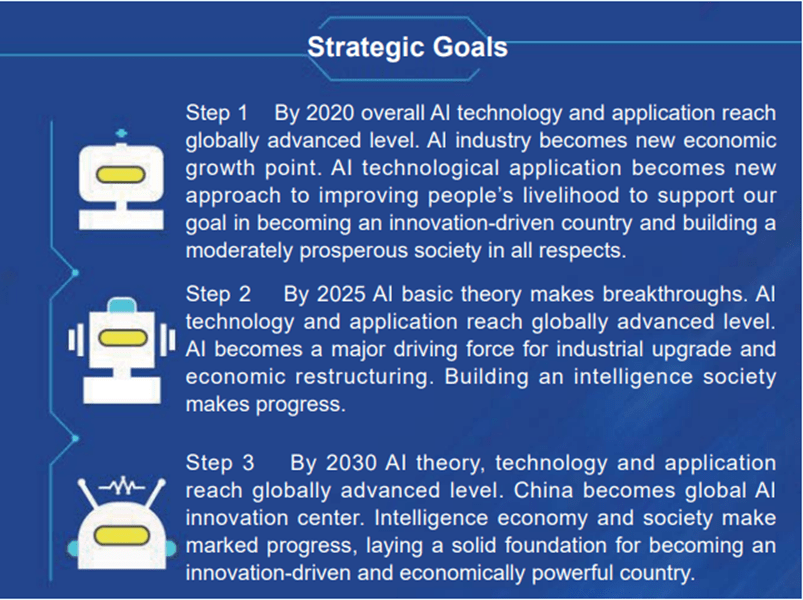 Strategic Goals

Step 1 By 2020 overall AI technology and application reach globally advanced level. AI industry becomes new economic growth point. AI technological application becomes new approach to improving people's livelihood to support our goal in becoming an innovation-driven country and building a moderately prosperous society in all respects.

Step 2 By 2025 AI basic theory makes breakthroughs. AI technology and application reach globally advanced level. AI becomes a major driving force for industrial upgrade and economic restructuring. Building an intelligence society makes progress.

Step 3 By 2030 AI theory, technology and application reach globally advanced level. China becomes global AI innovation center. Intelligence economy and society make marked progress, laying a solid foundation for becoming an innovation-driven and economically powerful country.